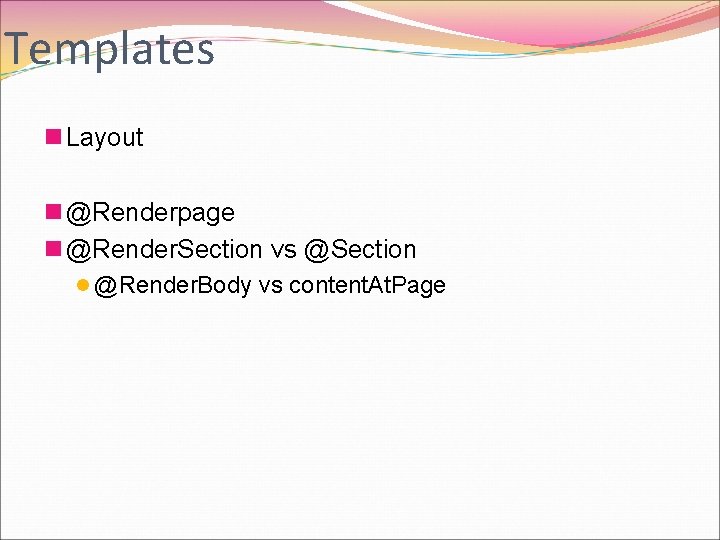 Templates

Layout

@Renderpage

@RenderSection vs @Section

@RenderBody vs contentAtPage